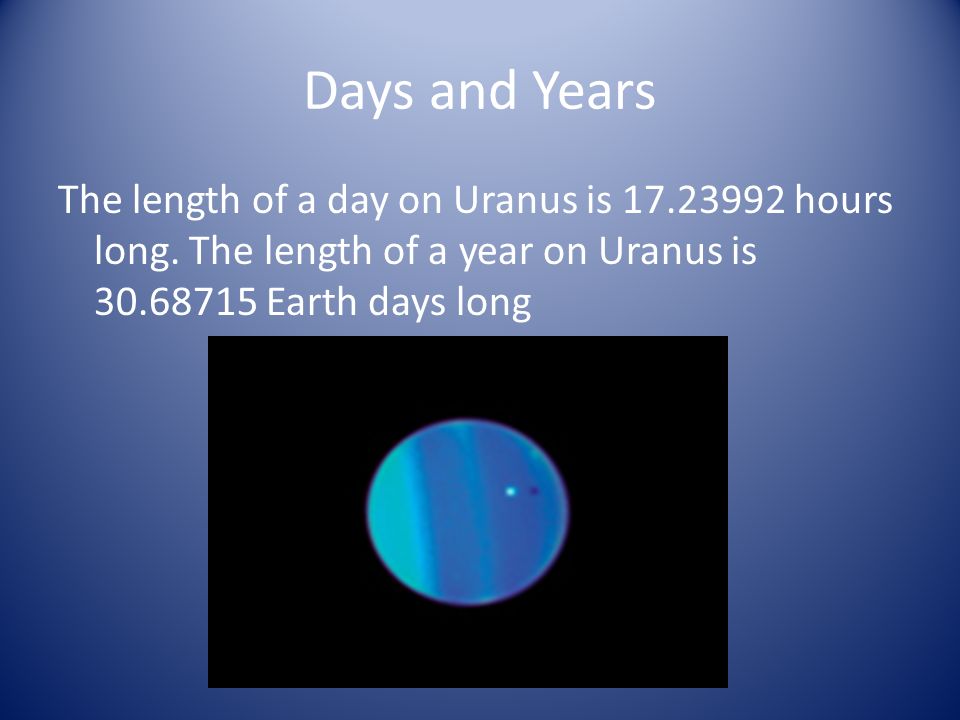 Days and Years

The length of a day on Uranus is 17.23992 hours long. The length of a year on Uranus is 30.68715 Earth days long